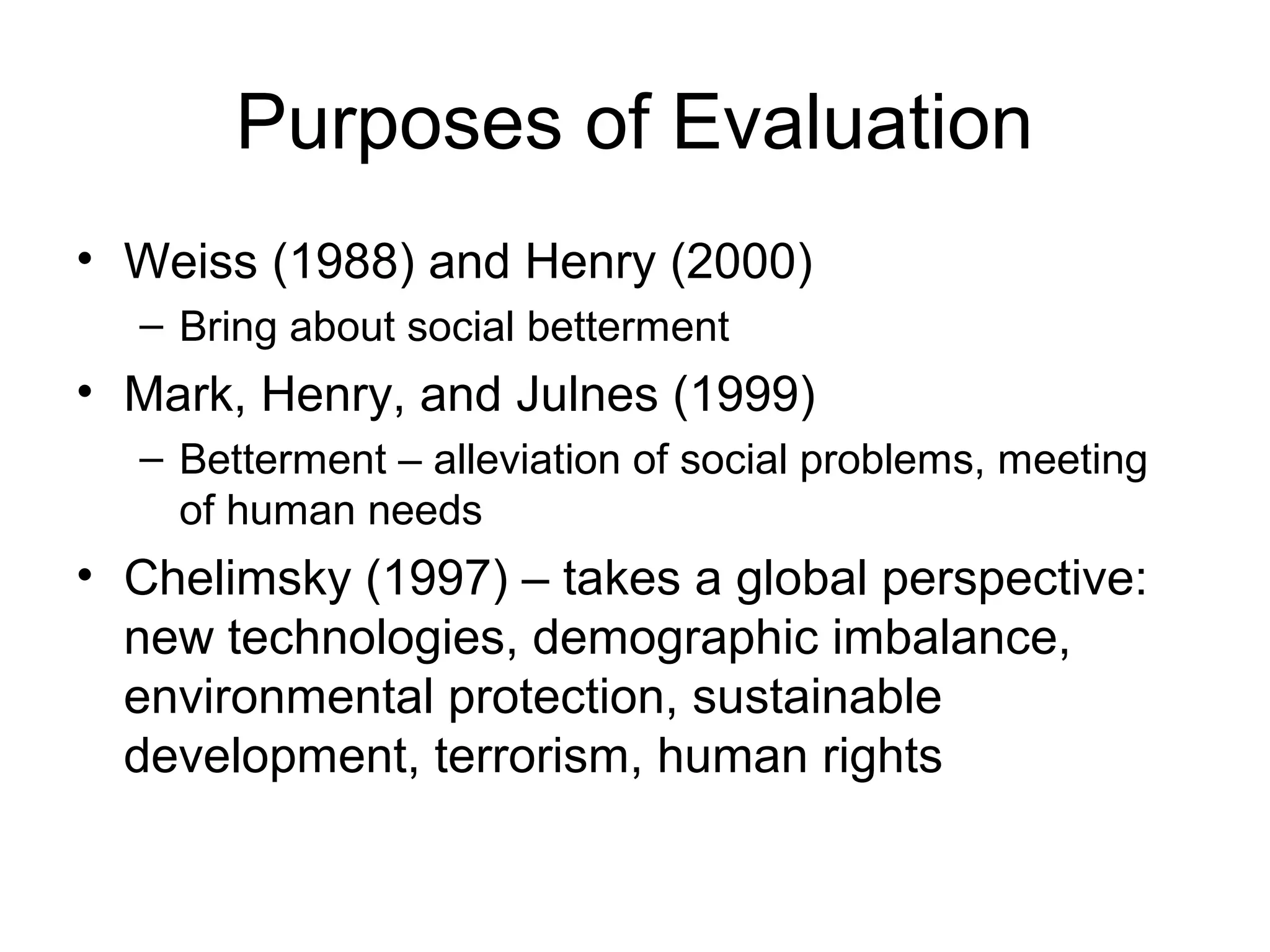 Purposes of Evaluation

• Weiss (1988) and Henry (2000)
– Bring about social betterment
• Mark, Henry, and Julnes (1999)
– Betterment – alleviation of social problems, meeting of human needs
• Chelimsky (1997) – takes a global perspective: new technologies, demographic imbalance, environmental protection, sustainable development, terrorism, human rights